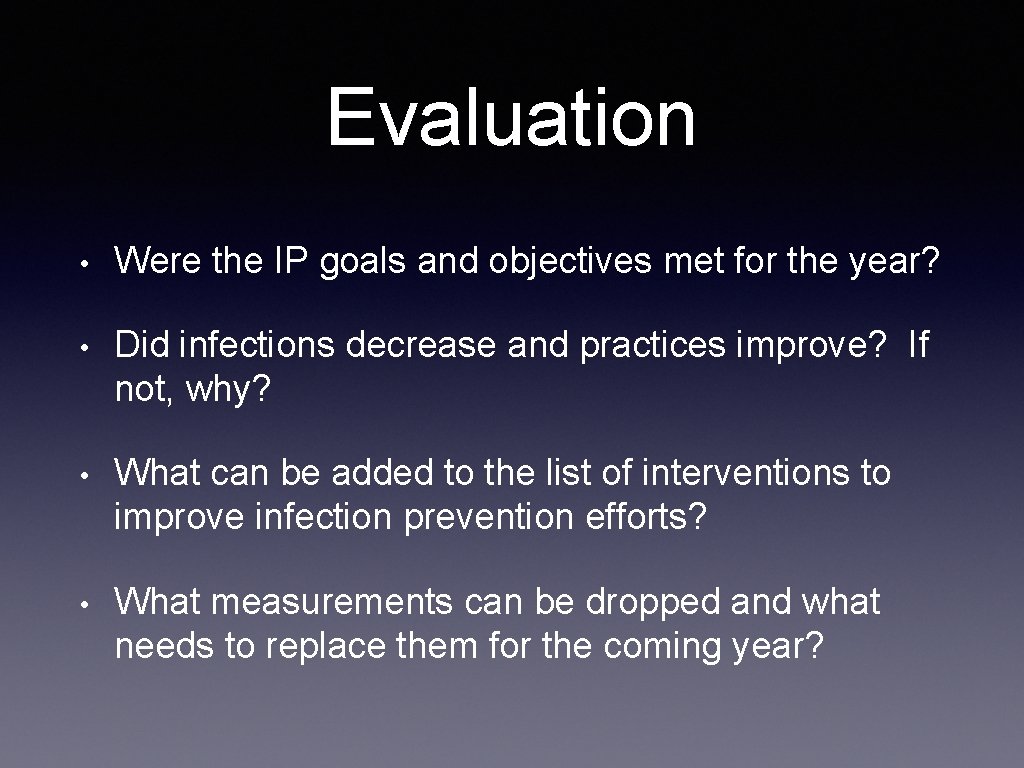 Evaluation

• Were the IP goals and objectives met for the year?

• Did infections decrease and practices improve? If not, why?

• What can be added to the list of interventions to improve infection prevention efforts?

• What measurements can be dropped and what needs to replace them for the coming year?